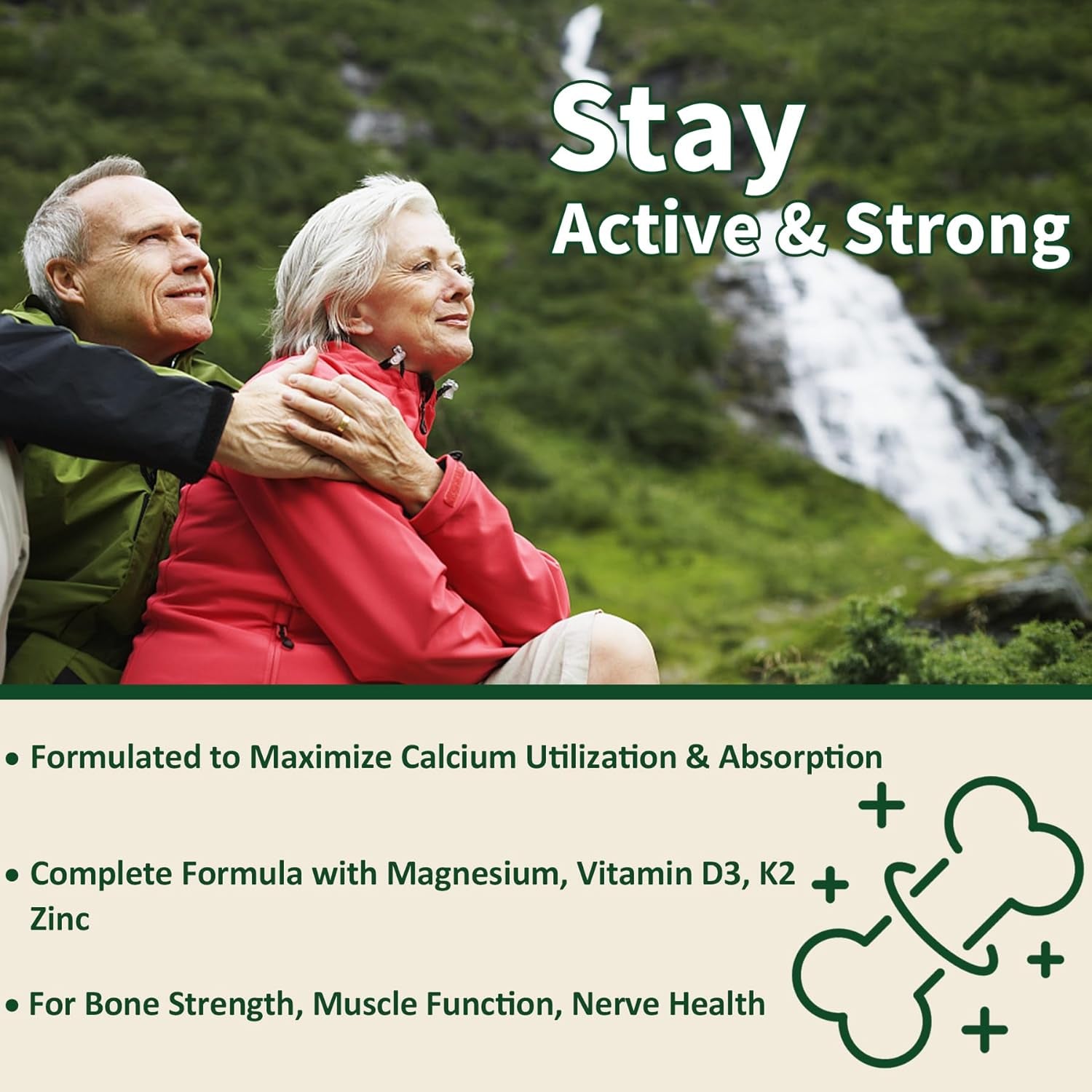 Stay
Active & Strong

• Formulated to Maximize Calcium Utilization & Absorption

• Complete Formula with Magnesium, Vitamin D3, K2 Zinc

• For Bone Strength, Muscle Function, Nerve Health